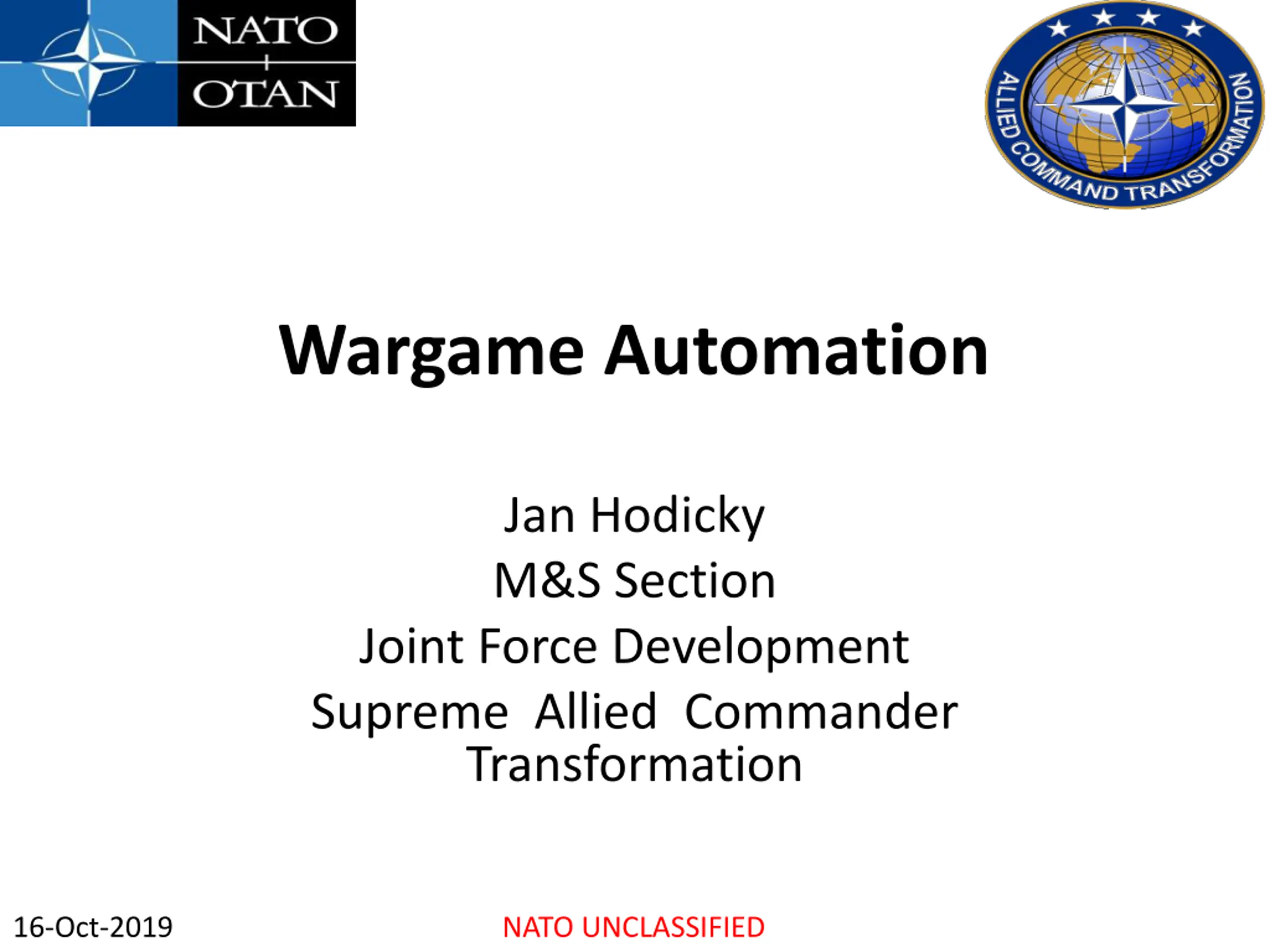 NATO
OTAN

ALLIED COMMAND TRANSFORMATION

Wargame Automation

Jan Hodicky
M&S Section
Joint Force Development
Supreme Allied Commander Transformation

16-Oct-2019

NATO UNCLASSIFIED